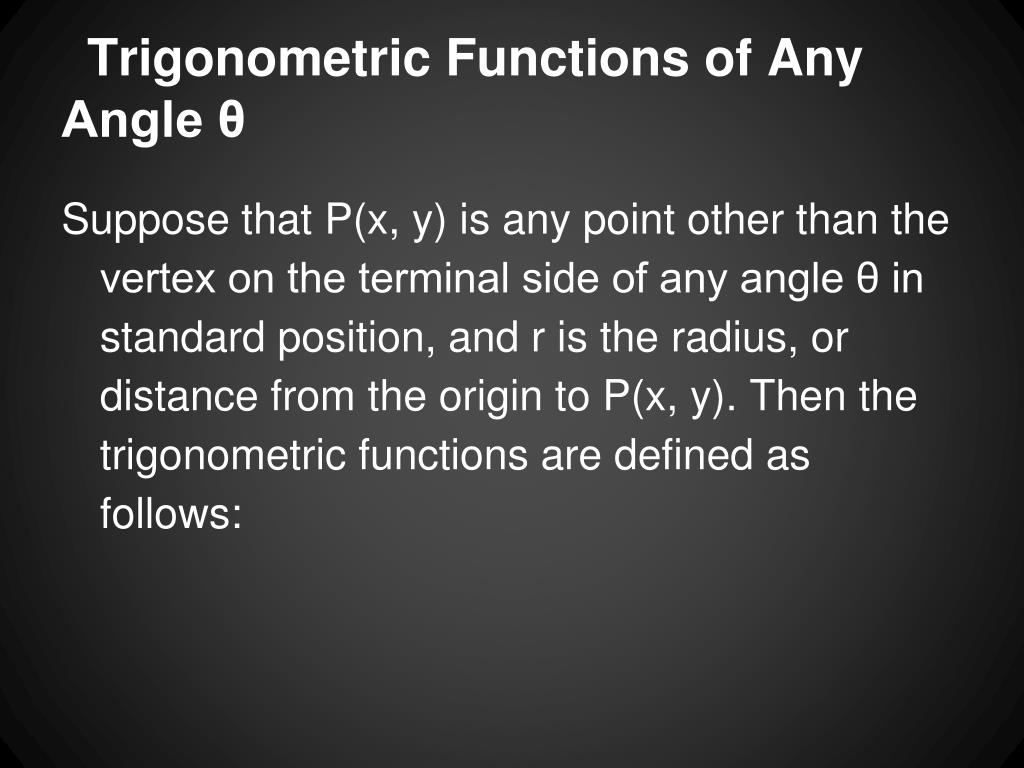 Trigonometric Functions of Any Angle θ

Suppose that P(x, y) is any point other than the vertex on the terminal side of any angle θ in standard position, and r is the radius, or distance from the origin to P(x, y). Then the trigonometric functions are defined as follows: